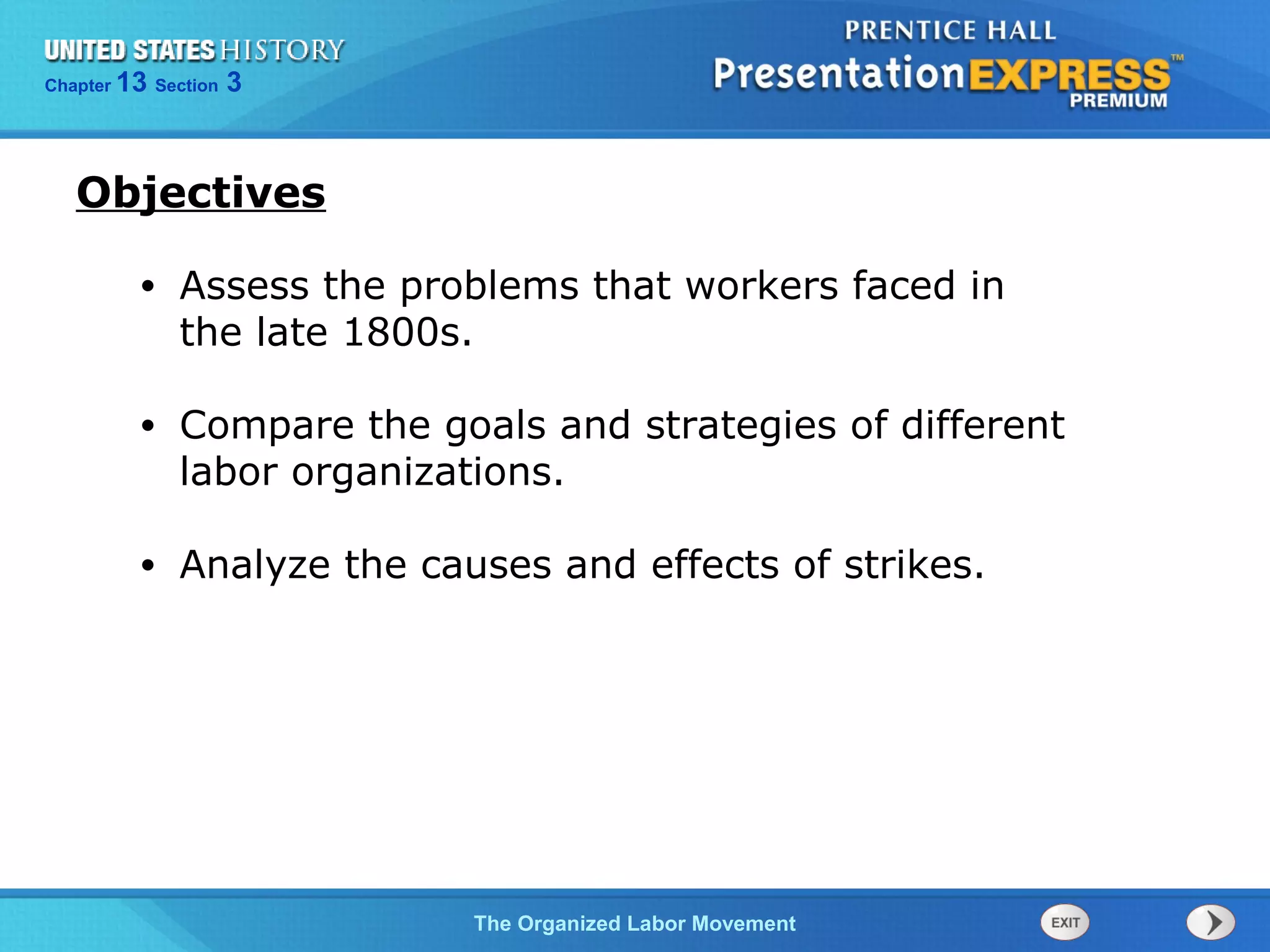 UNITED STATES HISTORY
Chapter 13 Section 3

PRENTICE HALL
PresentationEXPRESS™
PREMIUM

Objectives

• Assess the problems that workers faced in the late 1800s.

• Compare the goals and strategies of different labor organizations.

• Analyze the causes and effects of strikes.

The Organized Labor Movement

EXIT